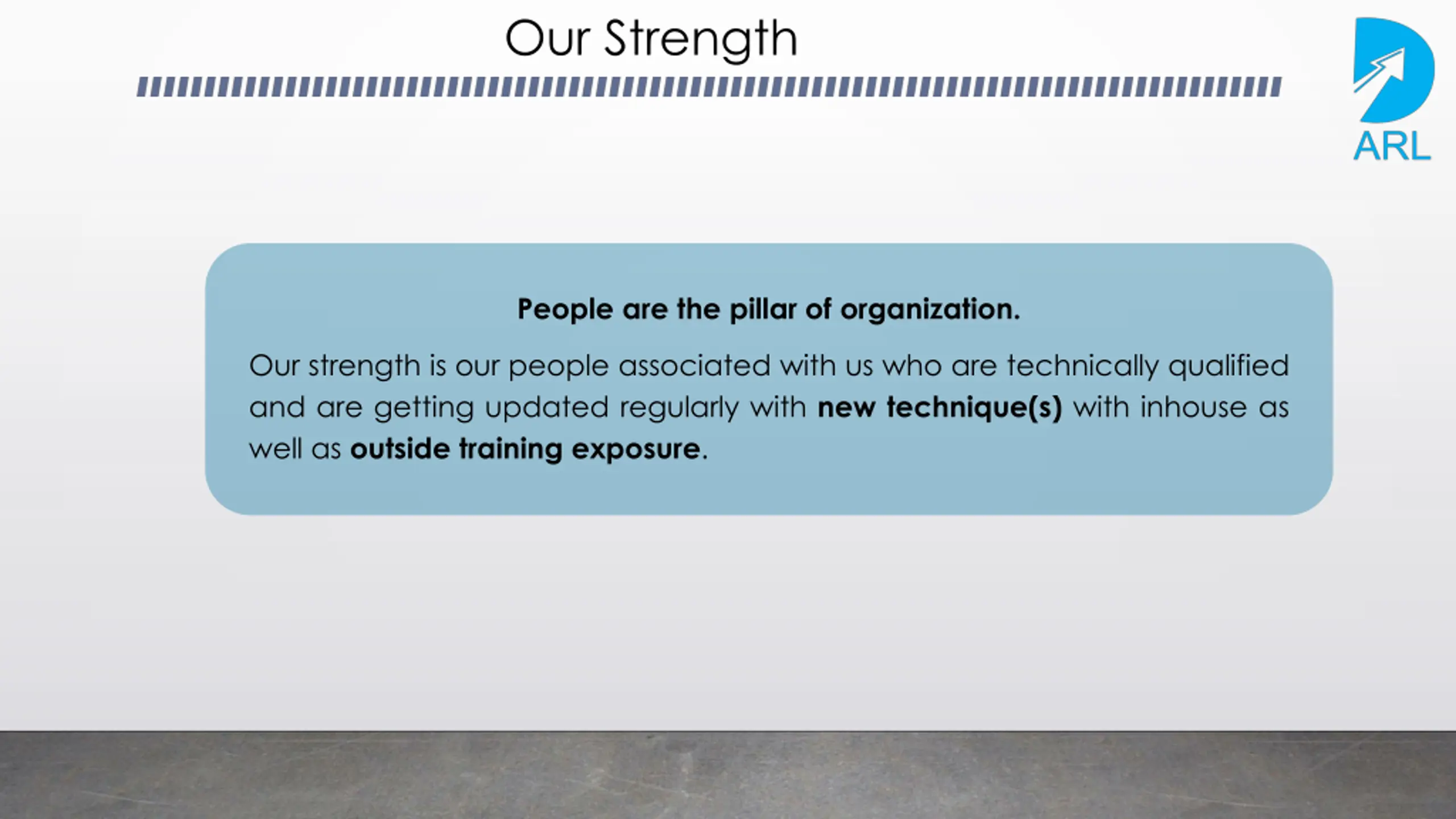 Our Strength

ARL

People are the pillar of organization.

Our strength is our people associated with us who are technically qualified and are getting updated regularly with new technique(s) with inhouse as well as outside training exposure.